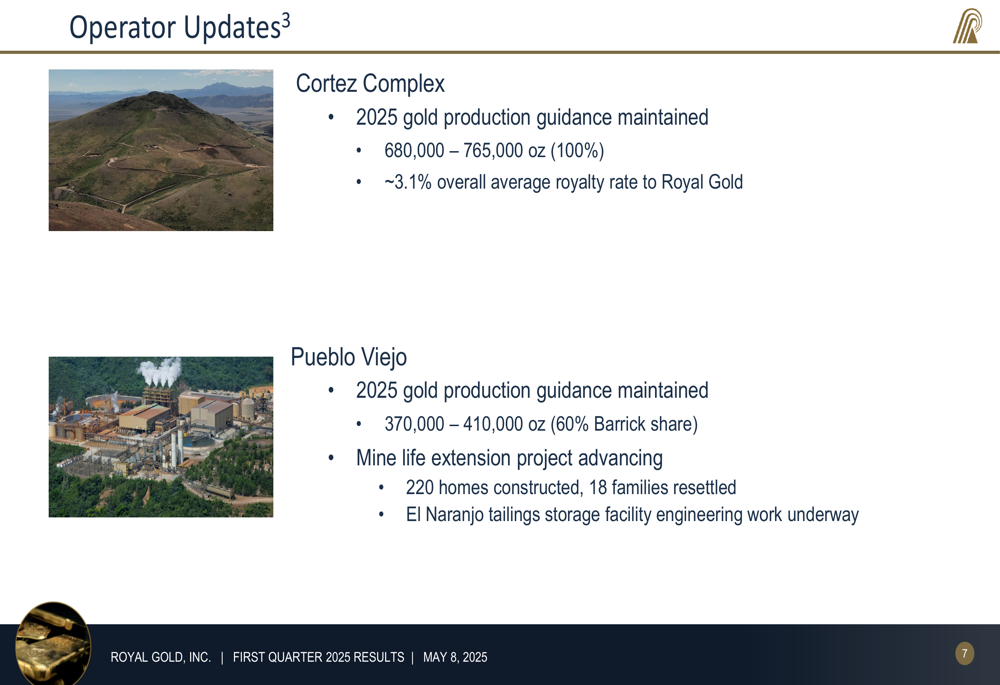 Operator Updates$^3$

Cortez Complex
• 2025 gold production guidance maintained
• 680,000 – 765,000 oz (100%)
• ~3.1% overall average royalty rate to Royal Gold

Pueblo Viejo
• 2025 gold production guidance maintained
• 370,000 – 410,000 oz (60% Barrick share)
• Mine life extension project advancing
• 220 homes constructed, 18 families resettled
• El Naranjo tailings storage facility engineering work underway

ROYAL GOLD, INC. | FIRST QUARTER 2025 RESULTS | MAY 8, 2025

7